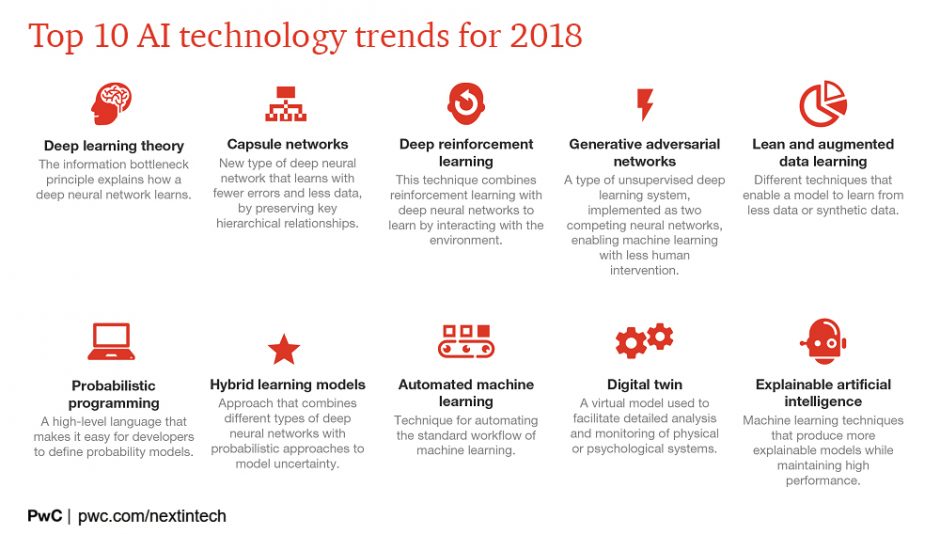 Top 10 AI technology trends for 2018

Deep learning theory
The information bottleneck principle explains how a deep neural network learns.

Capsule networks
New type of deep neural network that learns with fewer errors and less data, by preserving key hierarchical relationships.

Deep reinforcement learning
This technique combines reinforcement learning with deep neural networks to learn by interacting with the environment.

Generative adversarial networks
A type of unsupervised deep learning system, implemented as two competing neural networks, enabling machine learning with less human intervention.

Lean and augmented data learning
Different techniques that enable a model to learn from less data or synthetic data.

Probabilistic programming
A high-level language that makes it easy for developers to define probability models.

Hybrid learning models
Approach that combines different types of deep neural networks with probabilistic approaches to model uncertainty.

Automated machine learning
Technique for automating the standard workflow of machine learning.

Digital twin
A virtual model used to facilitate detailed analysis and monitoring of physical or psychological systems.

Explainable artificial intelligence
Machine learning techniques that produce more explainable models while maintaining high performance.

PwC | pwc.com/nextintech